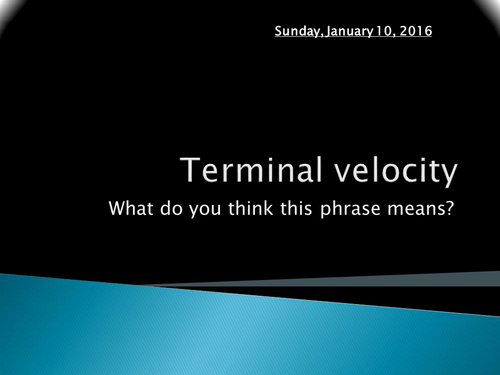 Sunday, January 10, 2016

Terminal velocity

What do you think this phrase means?